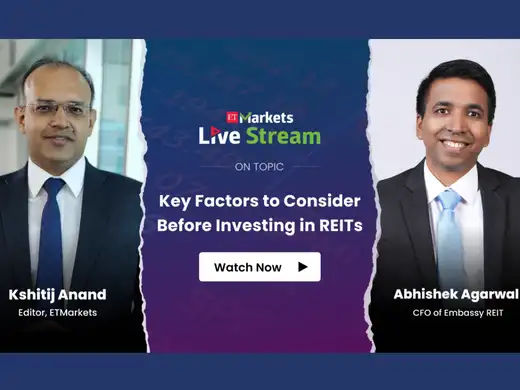 ETMarkets
Live Stream

ON TOPIC

Key Factors to Consider Before Investing in REITs

Watch Now

Kshitij Anand
Editor, ETMarkets

Abhishek Agarwal
CFO of Embassy REIT